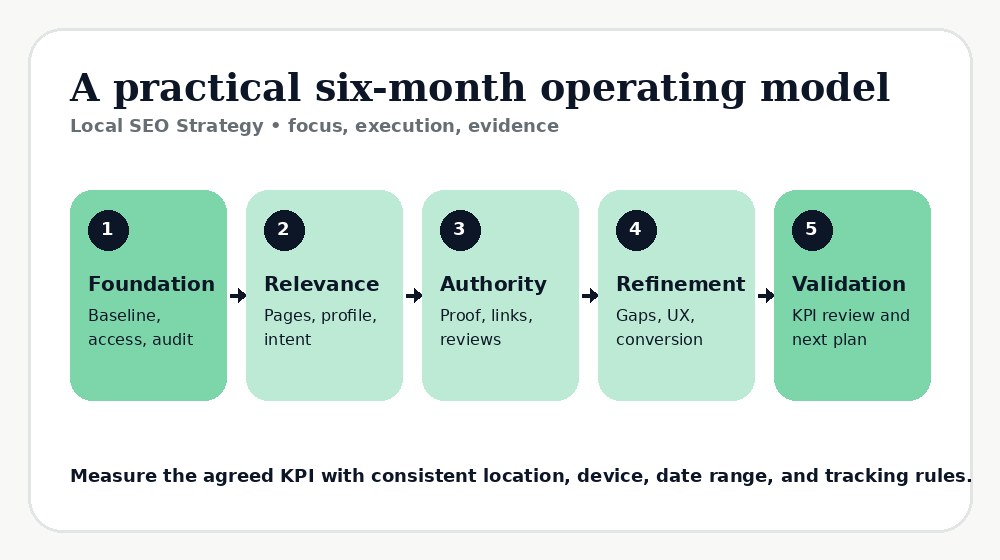 A practical six-month operating model

Local SEO Strategy • focus, execution, evidence

1
Foundation
Baseline, access, audit

2
Relevance
Pages, profile, intent

3
Authority
Proof, links, reviews

4
Refinement
Gaps, UX, conversion

5
Validation
KPI review and next plan

Measure the agreed KPI with consistent location, device, date range, and tracking rules.